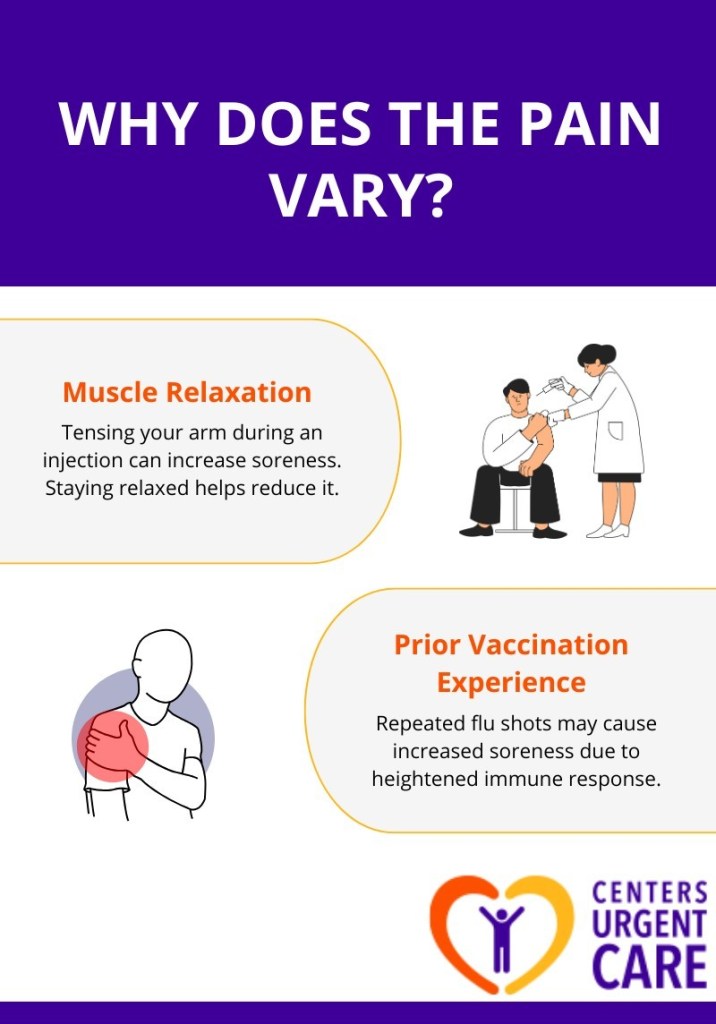 WHY DOES THE PAIN VARY?

Muscle Relaxation

Tensing your arm during an injection can increase soreness. Staying relaxed helps reduce it.

Prior Vaccination Experience

Repeated flu shots may cause increased soreness due to heightened immune response.

CENTERS URGENT CARE